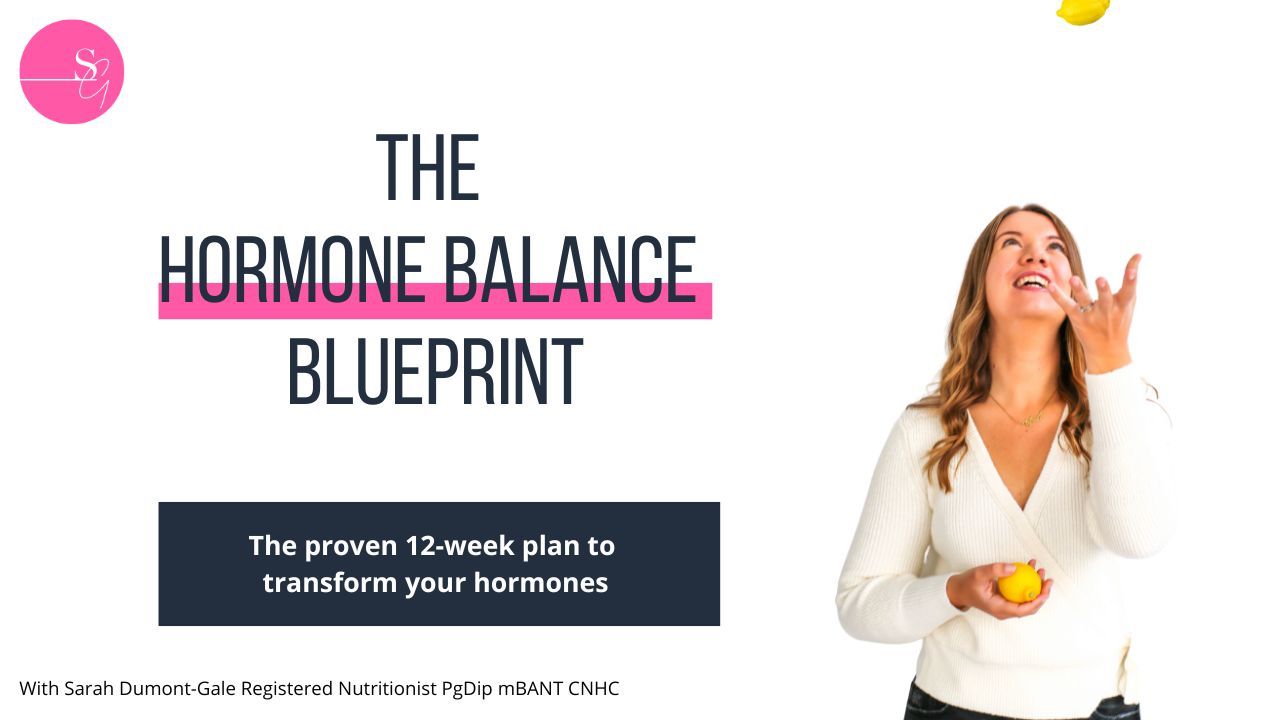 SG

THE
HORMONE BALANCE
BLUEPRINT

The proven 12-week plan to transform your hormones

With Sarah Dumont-Gale Registered Nutritionist PgDip mBANT CNHC